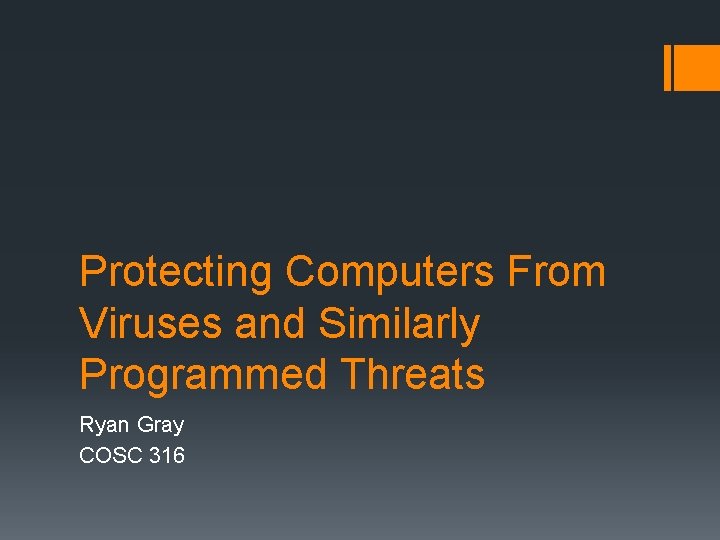 Protecting Computers From Viruses and Similarly Programmed Threats

Ryan Gray
COSC 316